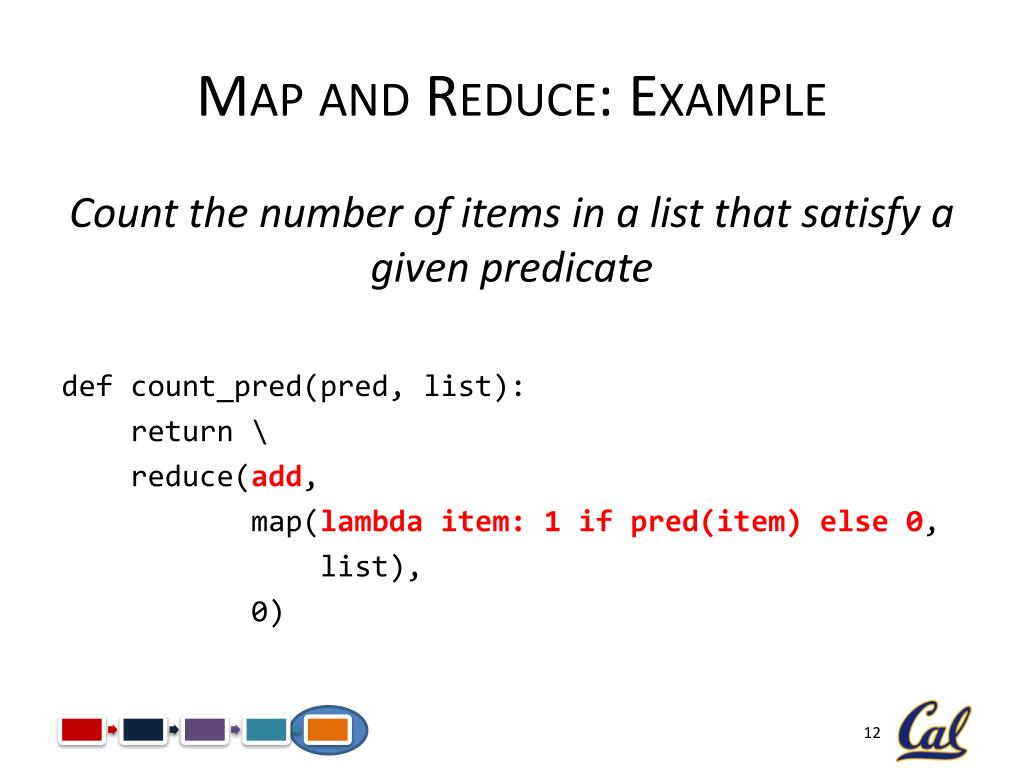 MAP AND REDUCE: EXAMPLE

Count the number of items in a list that satisfy a given predicate

def count_pred(pred, list):
    return \
    reduce(add,
           map(lambda item: 1 if pred(item) else 0,
               list),
           0)

12

Cal